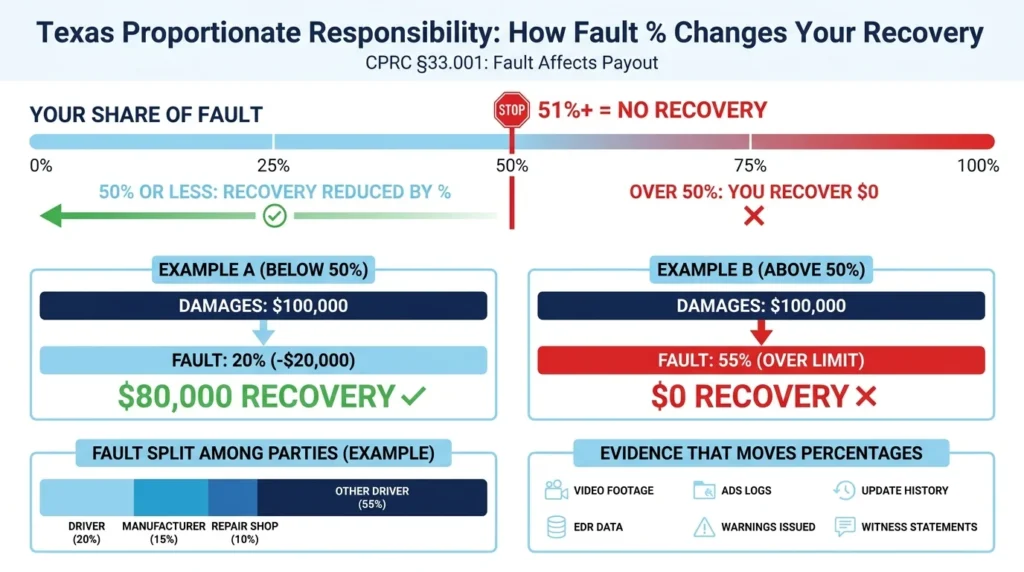 Texas Proportionate Responsibility: How Fault % Changes Your Recovery
CPRC §33.001: Fault Affects Payout

YOUR SHARE OF FAULT

STOP 51%+ = NO RECOVERY

0% 25% 50% 75% 100%

50% OR LESS: RECOVERY REDUCED BY %

OVER 50%: YOU RECOVER $0

EXAMPLE A (BELOW 50%)
DAMAGES: $100,000
FAULT: 20% (-$20,000)
$80,000 RECOVERY

EXAMPLE B (ABOVE 50%)
DAMAGES: $100,000
FAULT: 55% (OVER LIMIT)
$0 RECOVERY

FAULT SPLIT AMONG PARTIES (EXAMPLE)
OTHER DRIVER (55%)
DRIVER (20%)
MANUFACTURER (15%)
REPAIR SHOP (10%)

EVIDENCE THAT MOVES PERCENTAGES
VIDEO FOOTAGE
ADS LOGS
UPDATE HISTORY
EDR DATA
WARNINGS ISSUED
WITNESS STATEMENTS